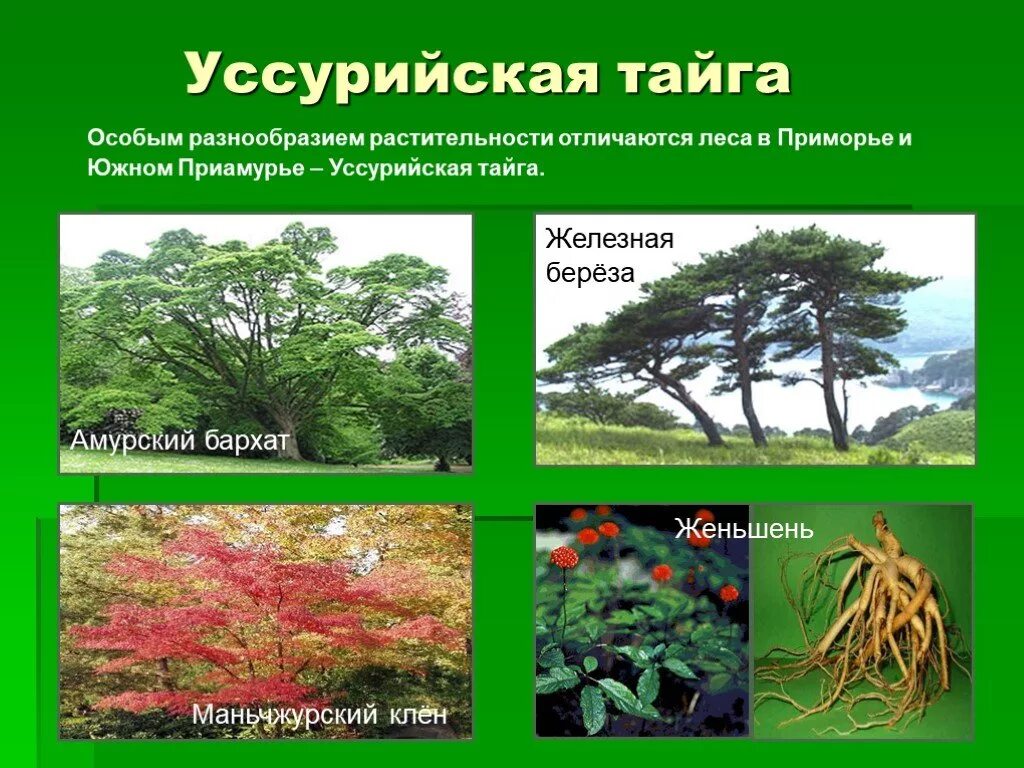 Уссурийская тайга

Особым разнообразием растительности отличаются леса в Приморье и Южном Приамурье – Уссурийская тайга.

Амурский бархат

Железная берёза

Маньчжурский клён

Женьшень